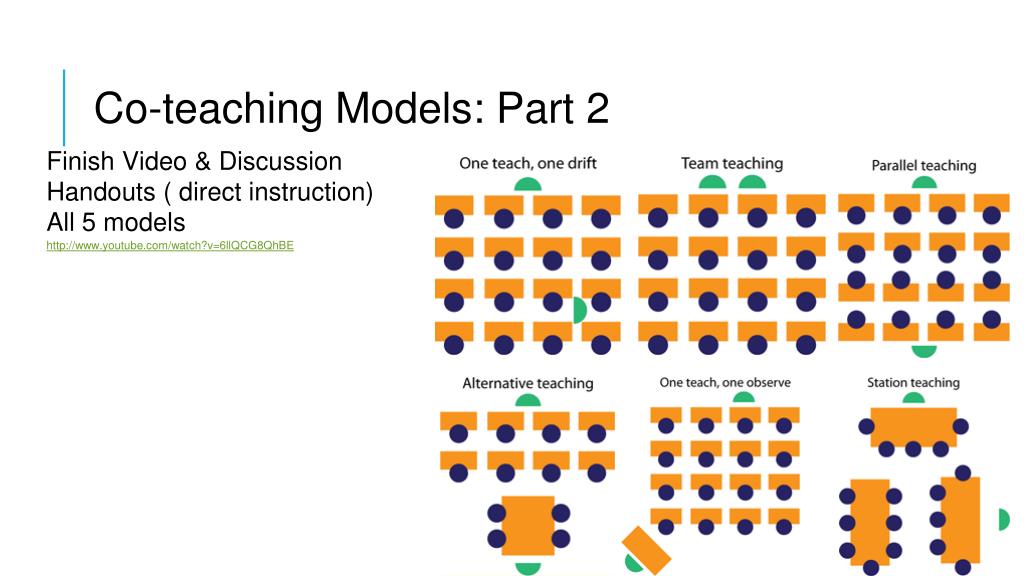 Co-teaching Models: Part 2

Finish Video & Discussion
Handouts ( direct instruction)
All 5 models
http://www.youtube.com/watch?v=6llQCG8QhBE

One teach, one drift

Team teaching

Parallel teaching

Alternative teaching

One teach, one observe

Station teaching